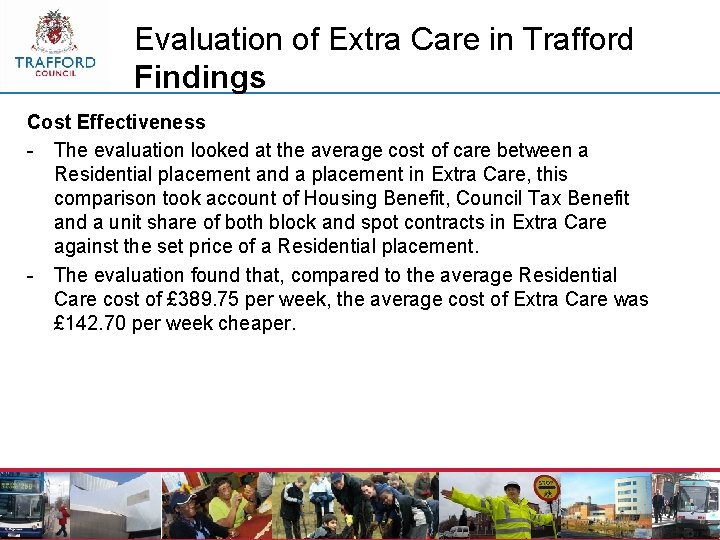 TRAFFORD COUNCIL

Evaluation of Extra Care in Trafford
Findings

Cost Effectiveness

- The evaluation looked at the average cost of care between a Residential placement and a placement in Extra Care, this comparison took account of Housing Benefit, Council Tax Benefit and a unit share of both block and spot contracts in Extra Care against the set price of a Residential placement.

- The evaluation found that, compared to the average Residential Care cost of £389.75 per week, the average cost of Extra Care was £142.70 per week cheaper.

STOP